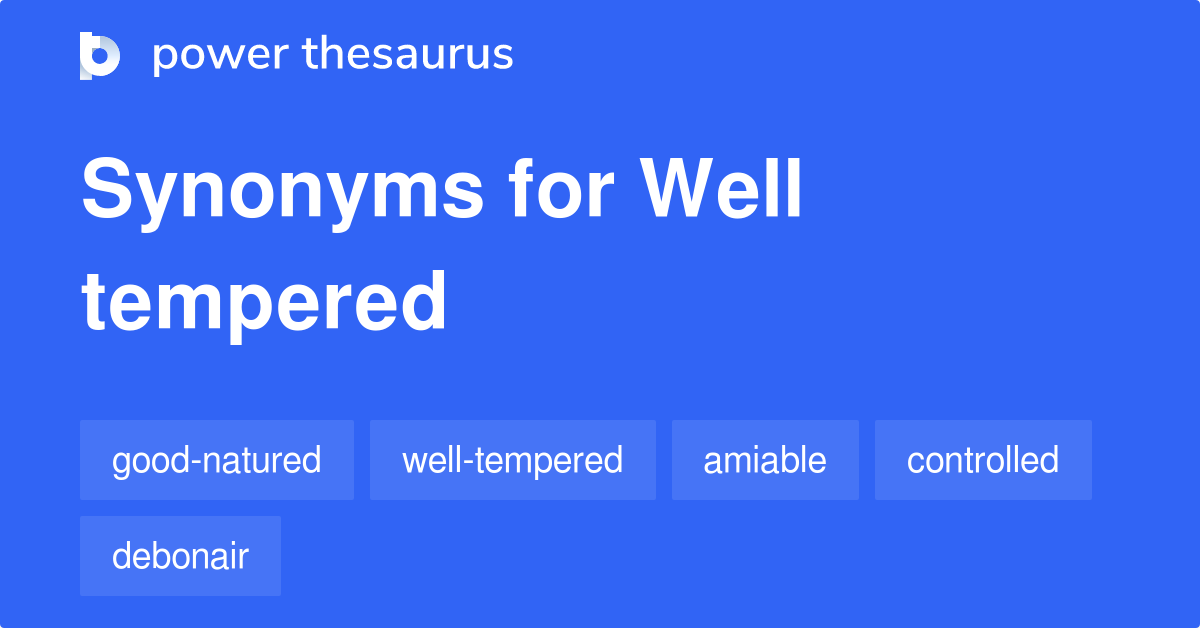 power thesaurus

Synonyms for Well tempered

good-natured
well-tempered
amiable
controlled
debonair